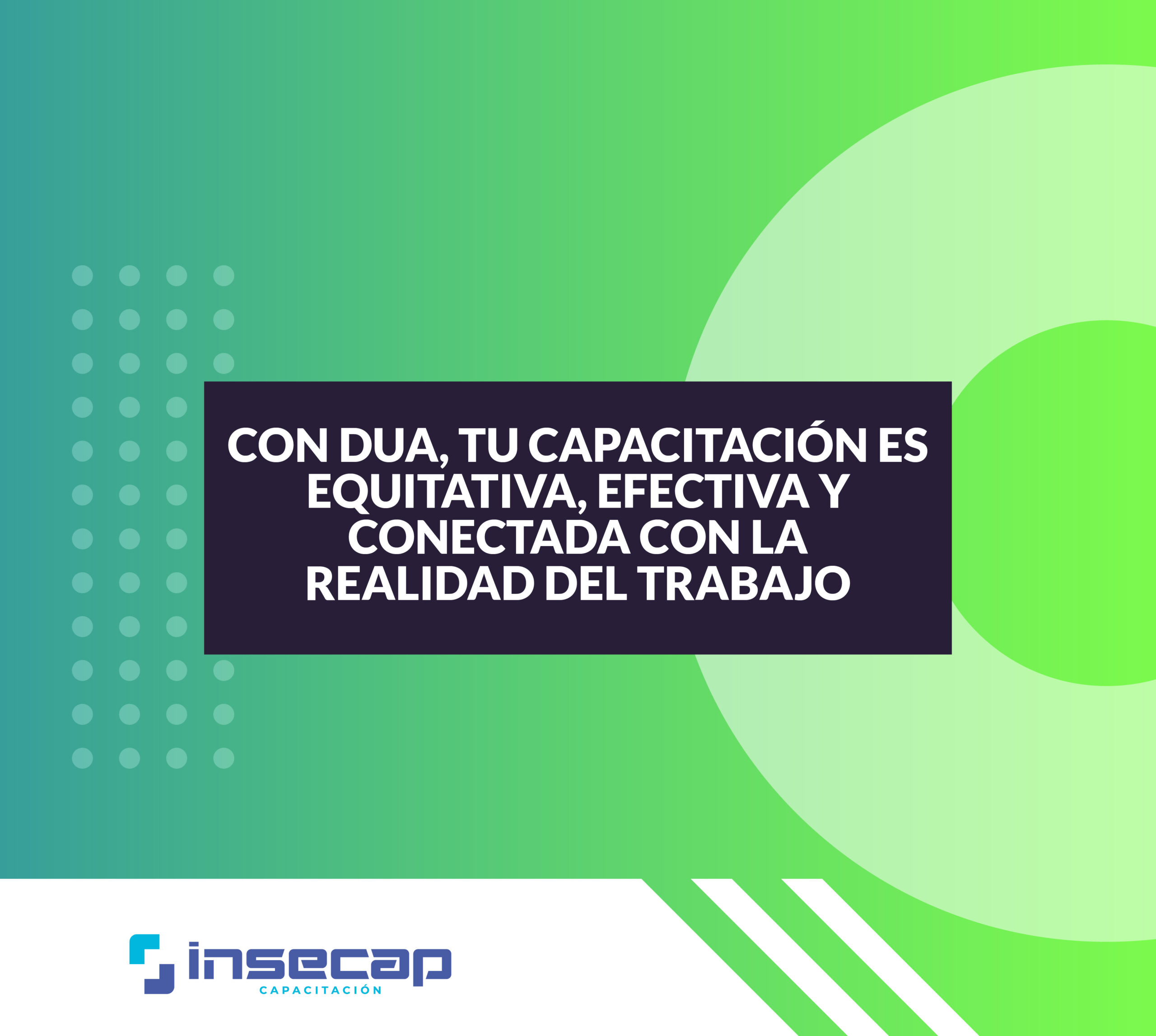 CON DUA, TU CAPACITACIÓN ES EQUITATIVA, EFECTIVA Y CONECTADA CON LA REALIDAD DEL TRABAJO

insecap
CAPACITACIÓN